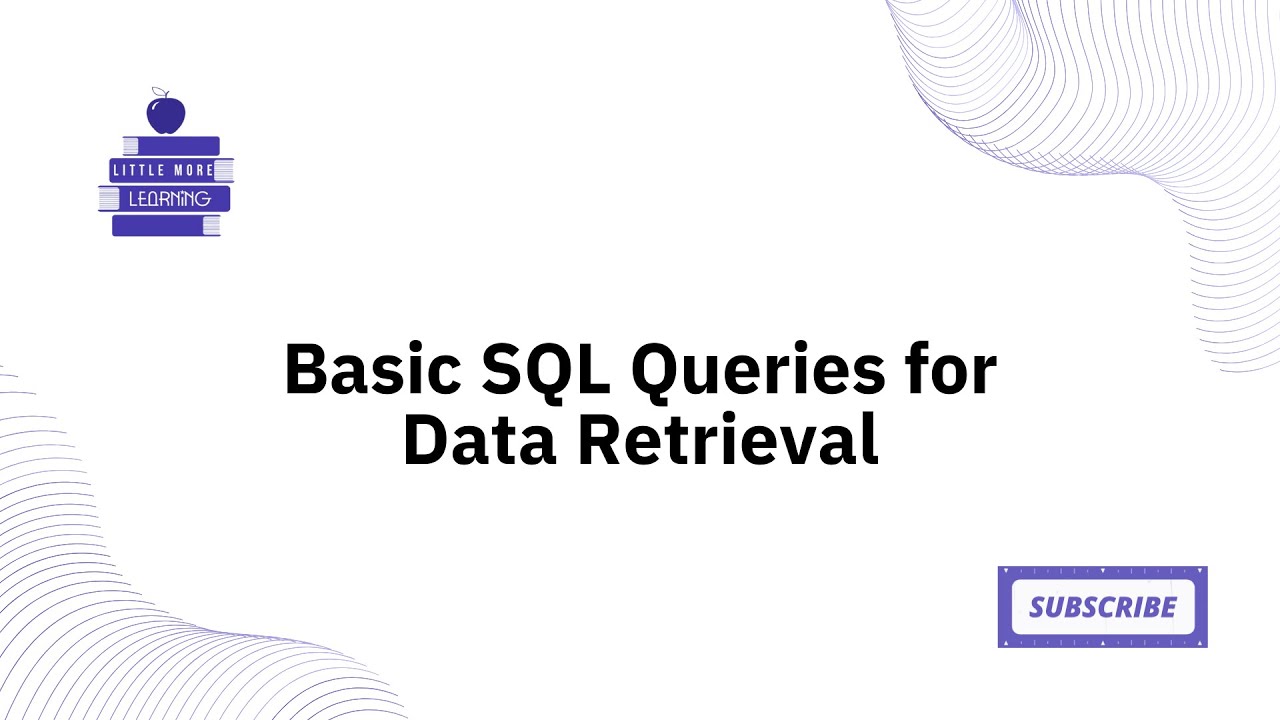 LITTLE MORE
LEARNING

Basic SQL Queries for Data Retrieval

SUBSCRIBE